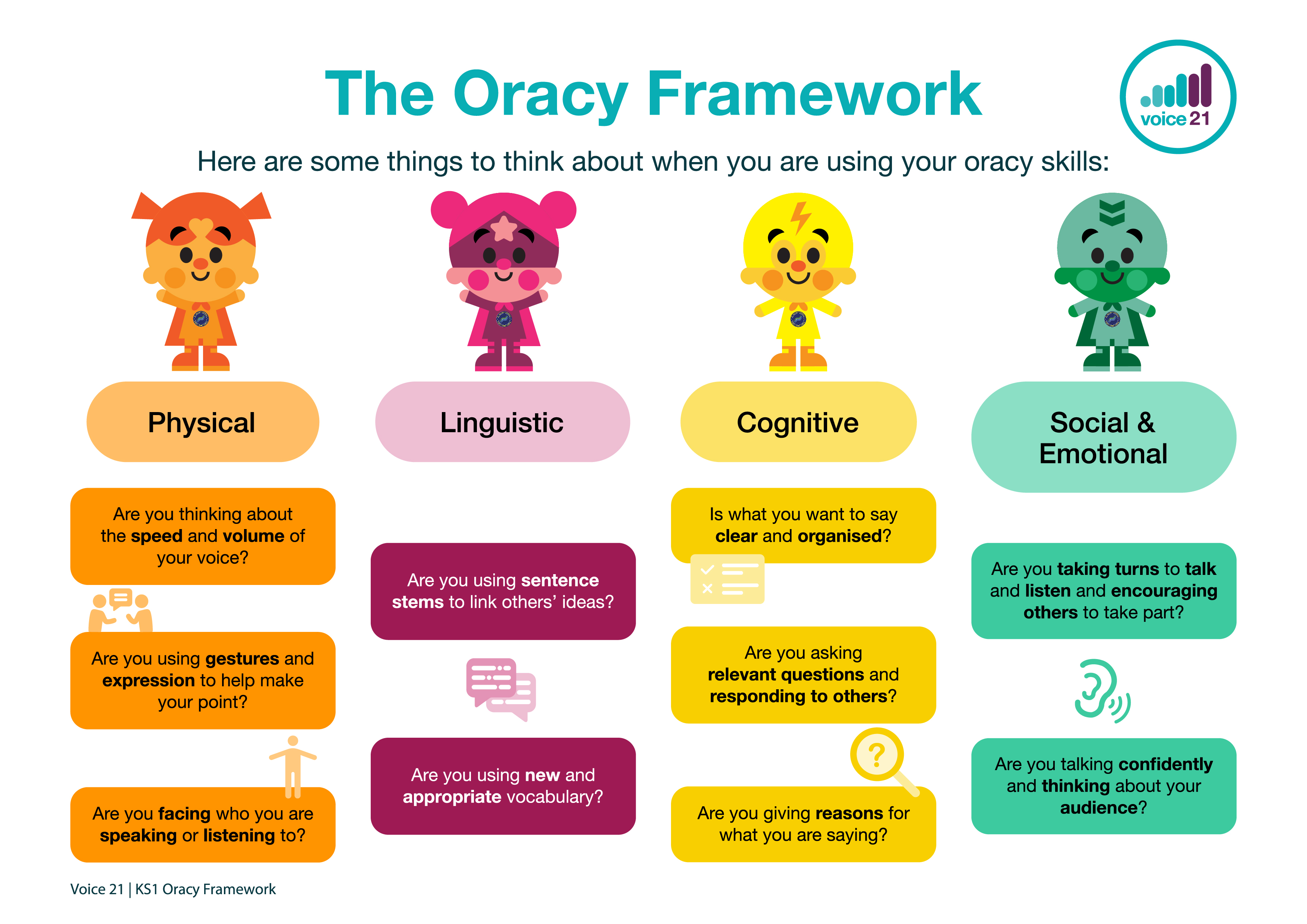 The Oracy Framework

voice 21

Here are some things to think about when you are using your oracy skills:

Physical

Are you thinking about the speed and volume of your voice?

Are you using gestures and expression to help make your point?

Are you facing who you are speaking or listening to?

Linguistic

Are you using sentence stems to link others' ideas?

Are you using new and appropriate vocabulary?

Cognitive

Is what you want to say clear and organised?

Are you asking relevant questions and responding to others?

Are you giving reasons for what you are saying?

Social & Emotional

Are you taking turns to talk and listen and encouraging others to take part?

Are you talking confidently and thinking about your audience?

Voice 21 | KS1 Oracy Framework